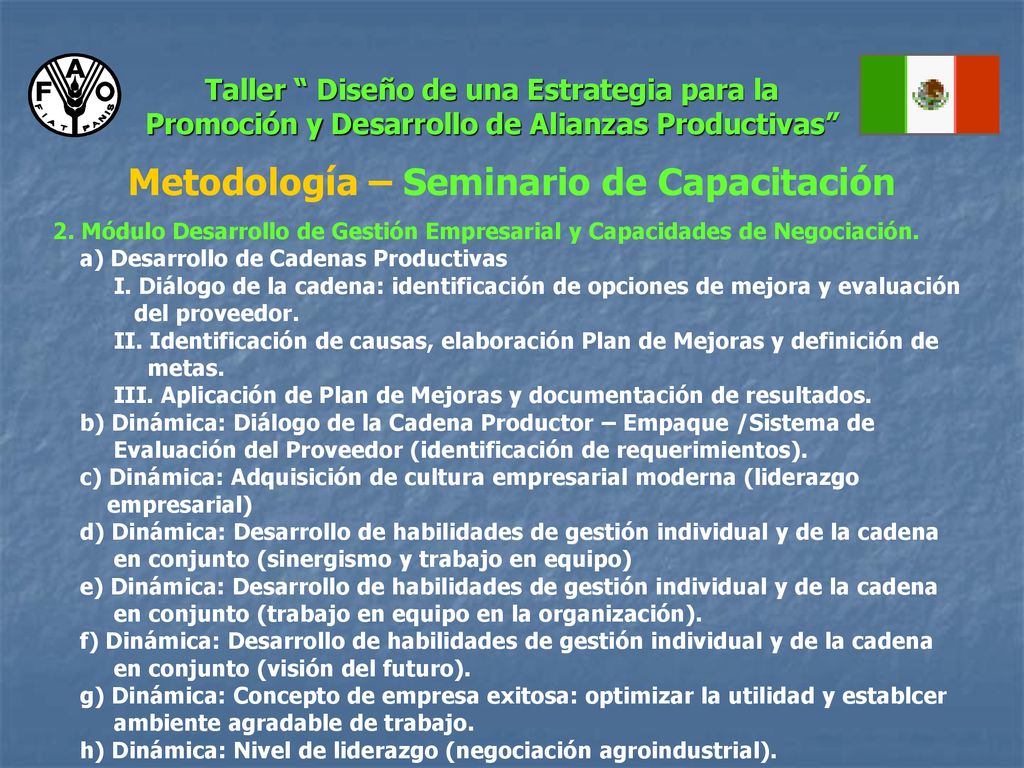 F A O
FIAT PANIS

Taller “ Diseño de una Estrategia para la Promoción y Desarrollo de Alianzas Productivas”

Metodología – Seminario de Capacitación

2. Módulo Desarrollo de Gestión Empresarial y Capacidades de Negociación.
a) Desarrollo de Cadenas Productivas
I. Diálogo de la cadena: identificación de opciones de mejora y evaluación del proveedor.
II. Identificación de causas, elaboración Plan de Mejoras y definición de metas.
III. Aplicación de Plan de Mejoras y documentación de resultados.
b) Dinámica: Diálogo de la Cadena Productor – Empaque /Sistema de Evaluación del Proveedor (identificación de requerimientos).
c) Dinámica: Adquisición de cultura empresarial moderna (liderazgo empresarial)
d) Dinámica: Desarrollo de habilidades de gestión individual y de la cadena en conjunto (sinergismo y trabajo en equipo)
e) Dinámica: Desarrollo de habilidades de gestión individual y de la cadena en conjunto (trabajo en equipo en la organización).
f) Dinámica: Desarrollo de habilidades de gestión individual y de la cadena en conjunto (visión del futuro).
g) Dinámica: Concepto de empresa exitosa: optimizar la utilidad y establcer ambiente agradable de trabajo.
h) Dinámica: Nivel de liderazgo (negociación agroindustrial).